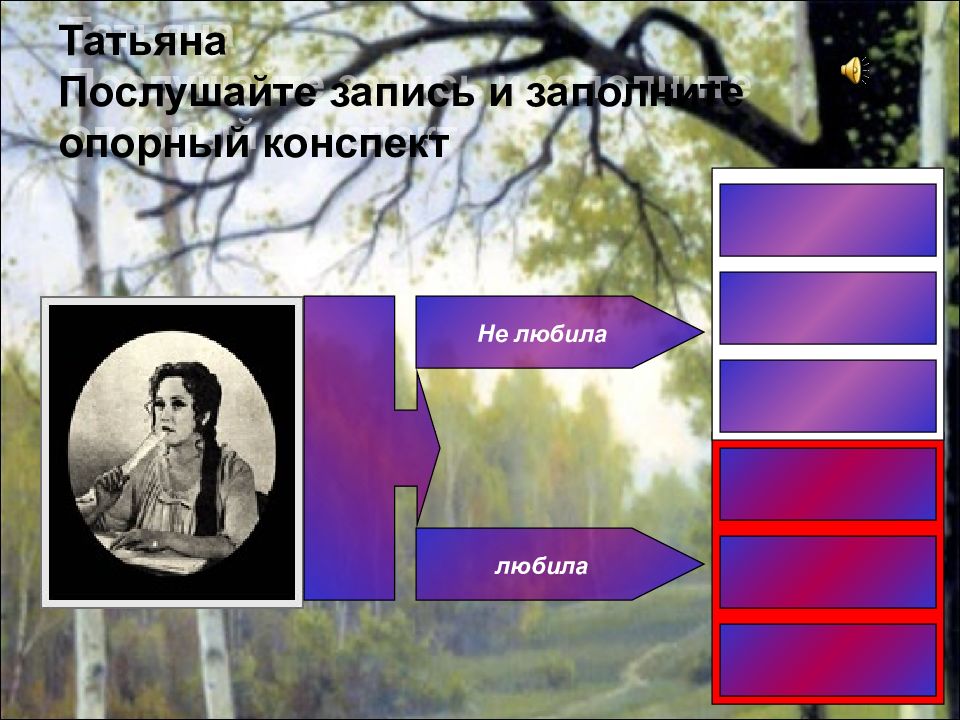 Татьяна
Послушайте запись и заполните опорный конспект

Не любила

любила